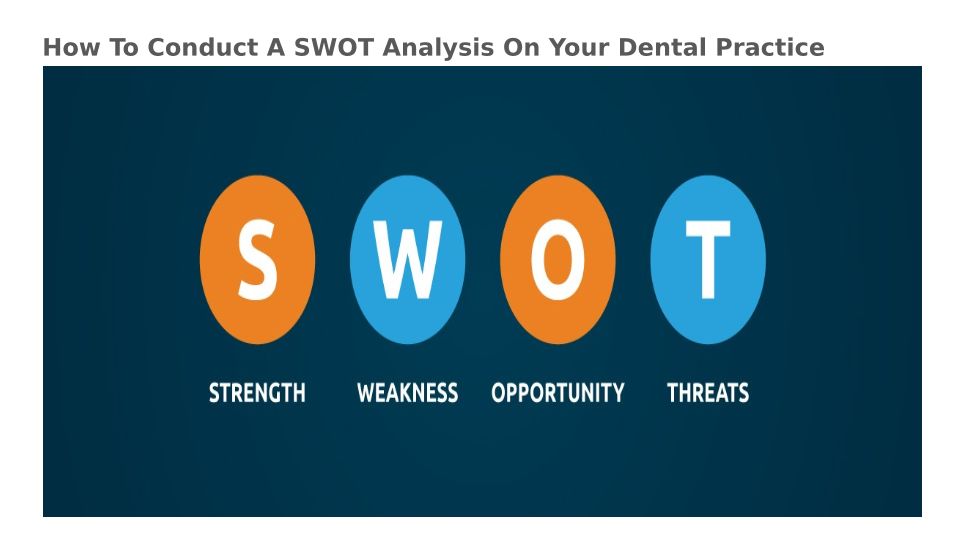 How To Conduct A SWOT Analysis On Your Dental Practice

S W O T

STRENGTH WEAKNESS OPPORTUNITY THREATS